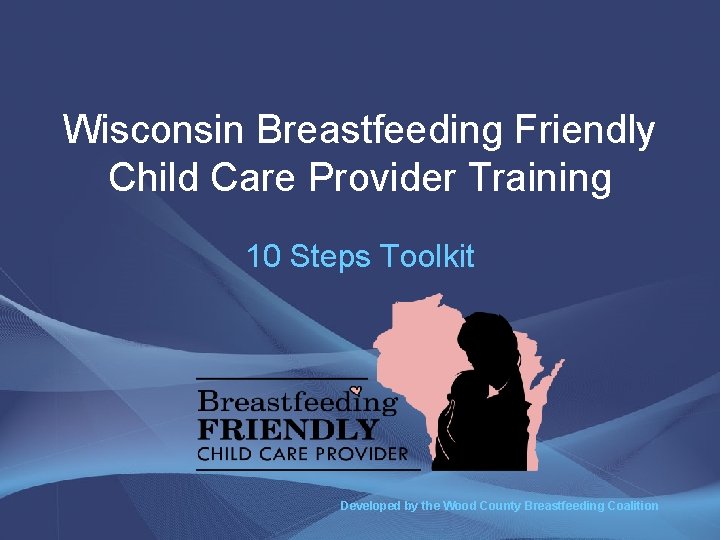 Wisconsin Breastfeeding Friendly Child Care Provider Training

10 Steps Toolkit

Breastfeeding
FRIENDLY
CHILD CARE PROVIDER

Developed by the Wood County Breastfeeding Coalition